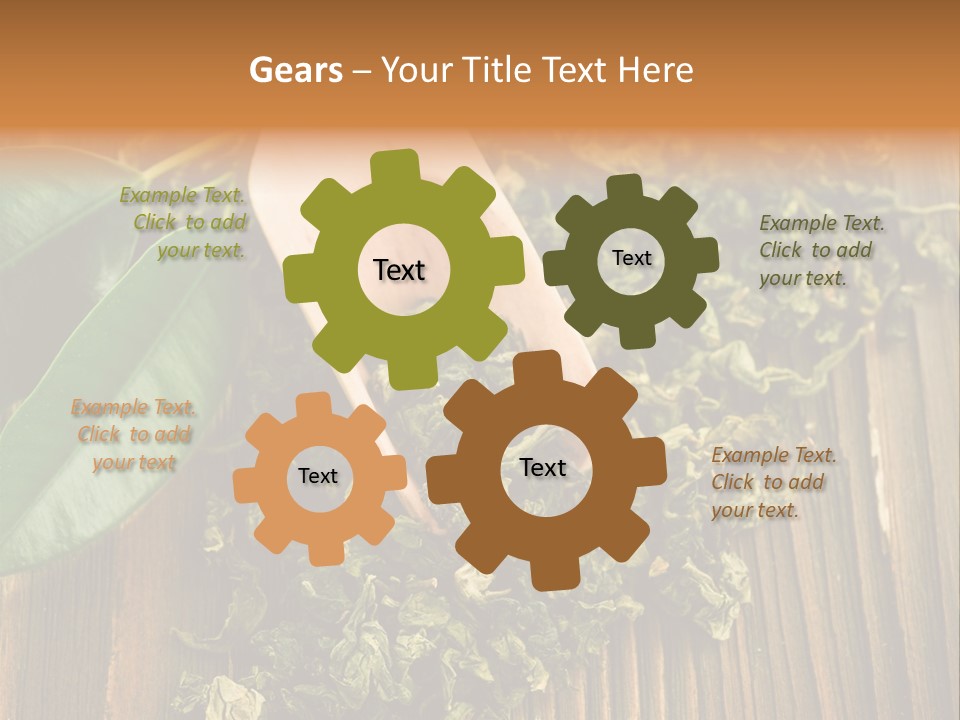 Gears – Your Title Text Here

Example Text. Click to add your text.

Text

Text

Example Text. Click to add your text.

Example Text. Click to add your text

Text

Text

Example Text. Click to add your text.